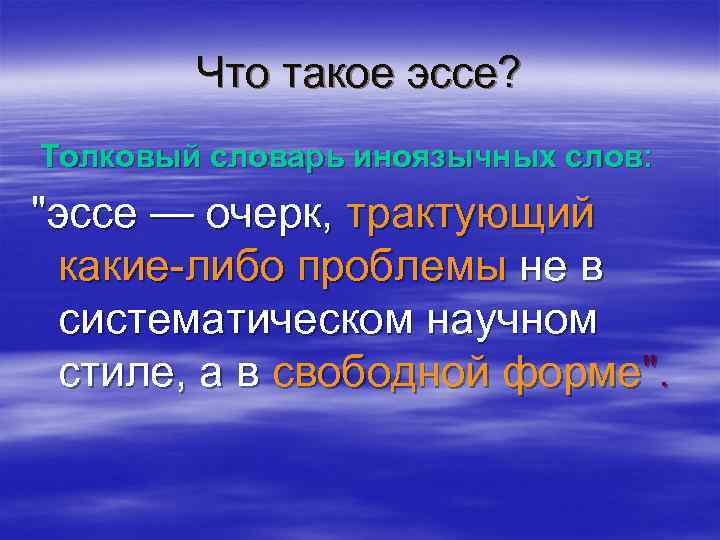 Что такое эссе?

Толковый словарь иноязычных слов:

"эссе — очерк, трактующий какие-либо проблемы не в систематическом научном стиле, а в свободной форме".